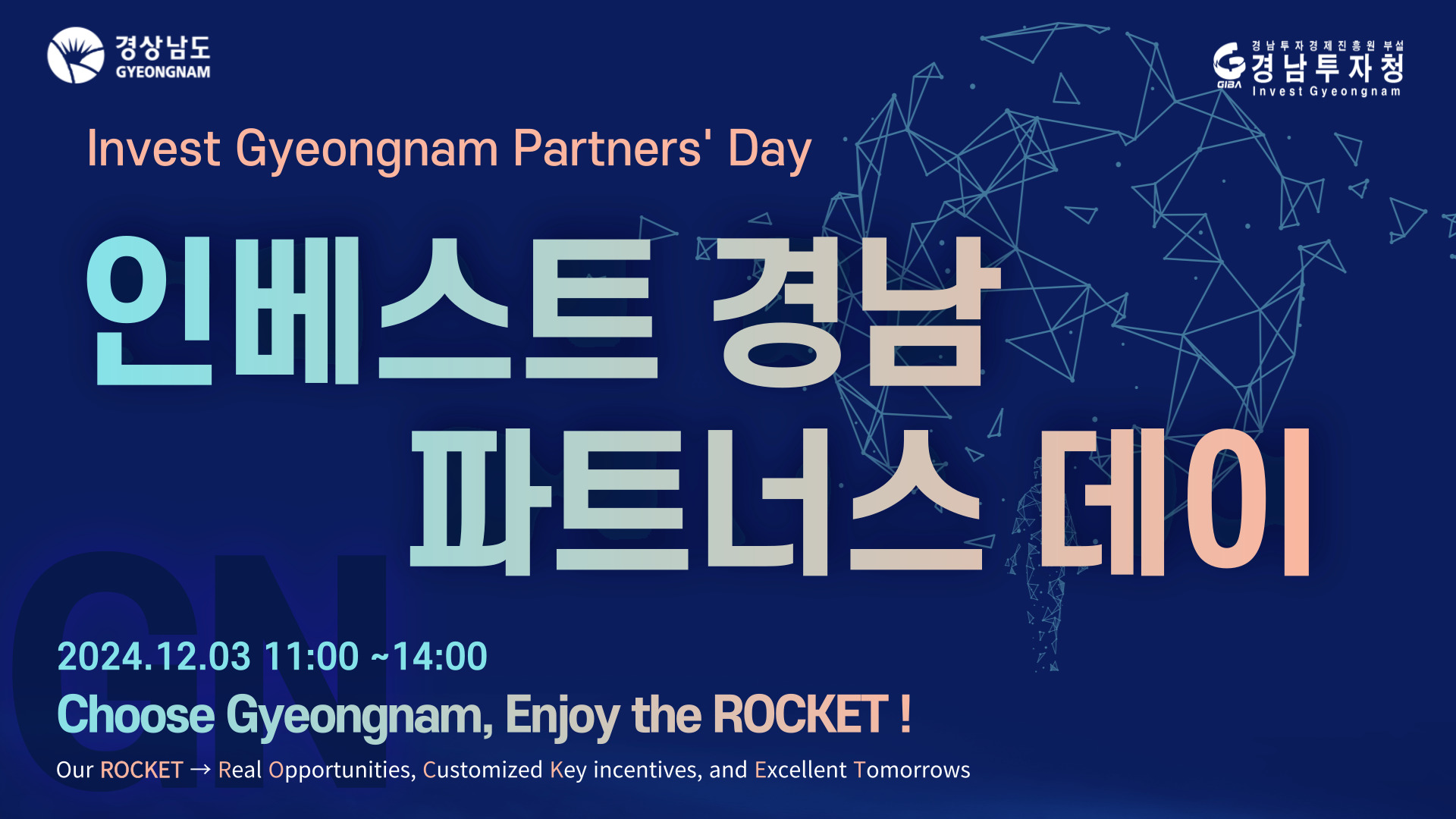 경상남도
GYEONGNAM

경남투자경제진흥원 부설
GIBA 경남투자청
Invest Gyeongnam

Invest Gyeongnam Partners' Day

인베스트 경남
파트너스 데이

GN

2024.12.03 11:00 ~14:00

Choose Gyeongnam, Enjoy the ROCKET !

Our ROCKET → Real Opportunities, Customized Key incentives, and Excellent Tomorrows